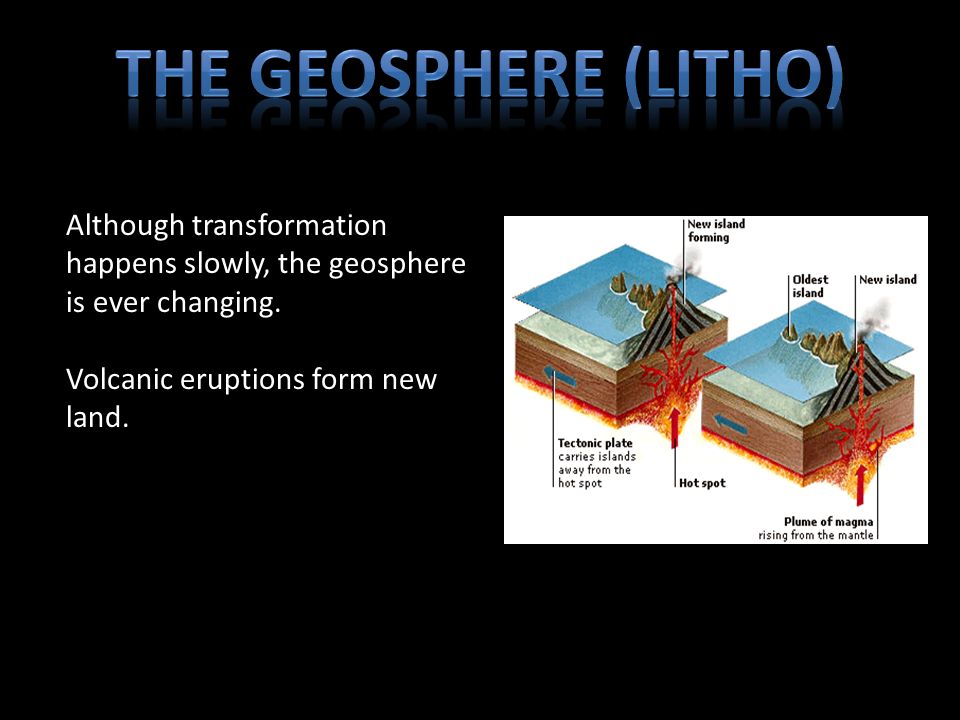 THE GEOSPHERE (LITHO)

Although transformation happens slowly, the geosphere is ever changing.

Volcanic eruptions form new land.

New island forming

Oldest island

New island

Tectonic plate carries islands away from the hot spot

Hot spot

Plume of magma rising from the mantle